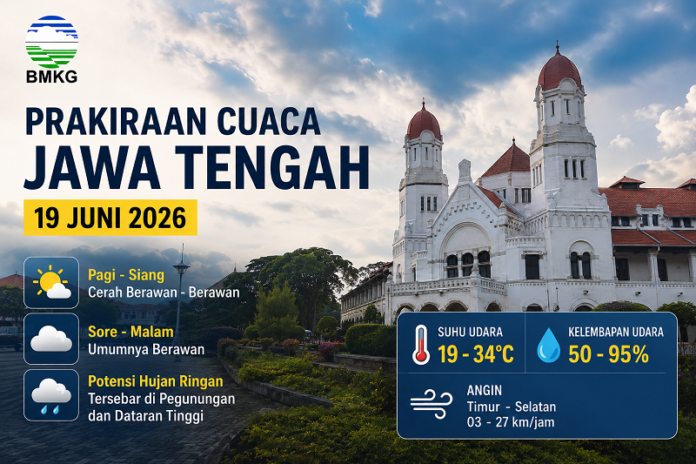 BMKG

PRAKIRAAN CUACA
JAWA TENGAH

19 JUNI 2026

Pagi - Siang
Cerah Berawan - Berawan

Sore - Malam
Umumnya Berawan

Potensi Hujan Ringan
Tersebar di Pegunungan dan Dataran Tinggi

SUHU UDARA
19 - 34°C

KELEMBAPAN UDARA
50 - 95%

ANGIN
Timur - Selatan
03 - 27 km/jam